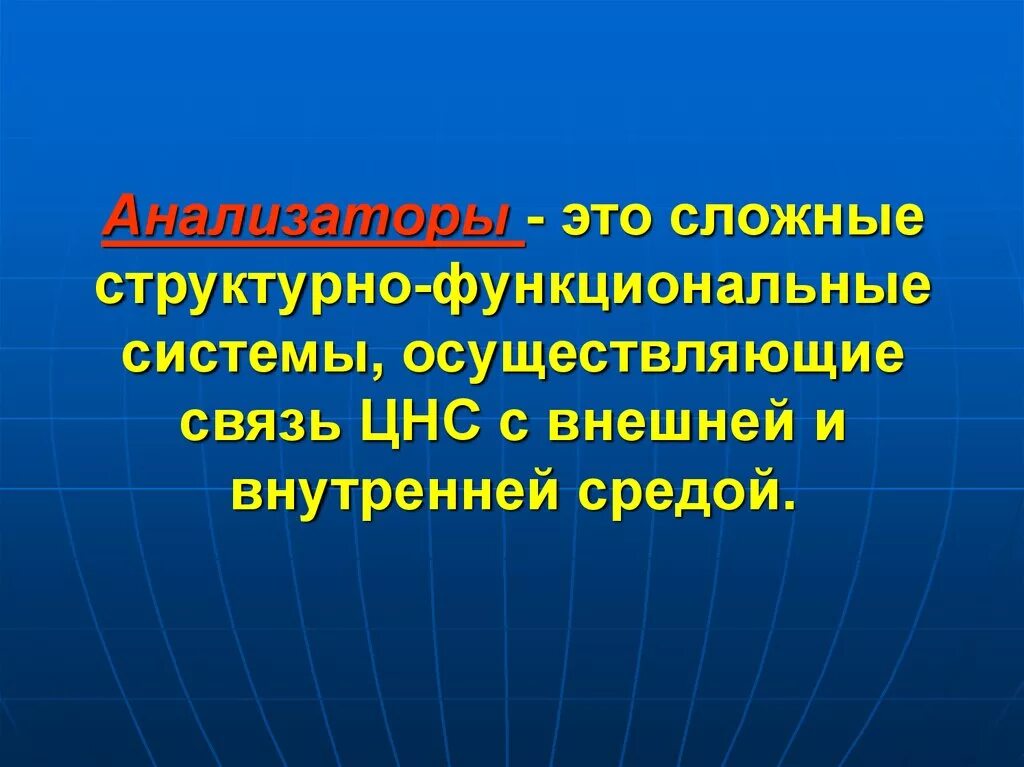 Анализаторы - это сложные структурно-функциональные системы, осуществляющие связь ЦНС с внешней и внутренней средой.